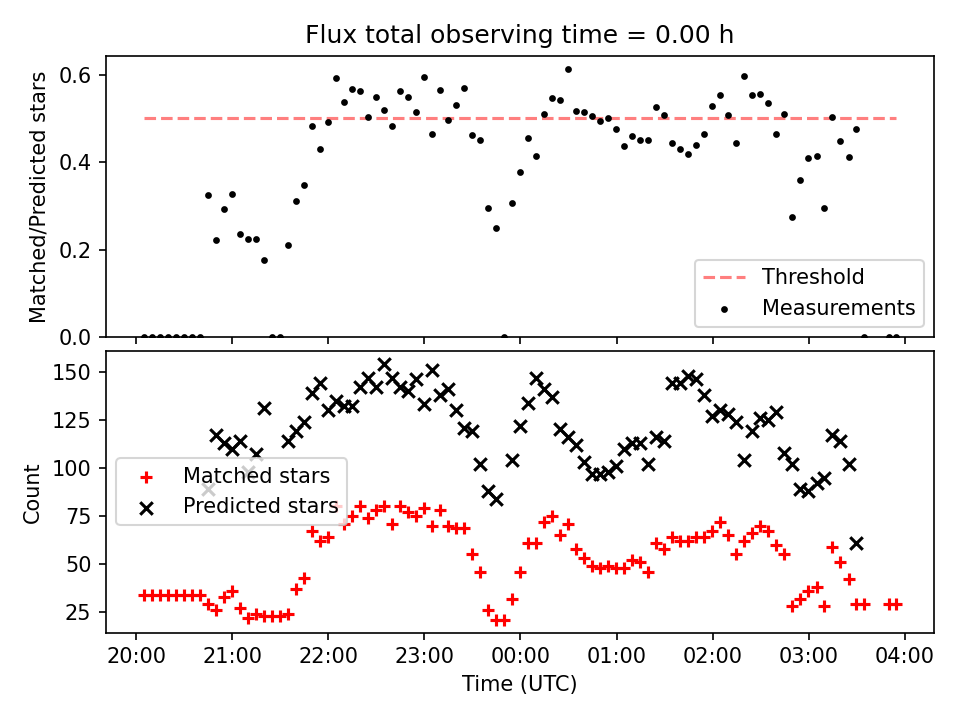 Flux total observing time = 0.00 h

Matched/Predicted stars

0.6
0.4
0.2
0.0

Threshold
Measurements

Count

150
125
100
75
50
25

Matched stars
Predicted stars

20:00 21:00 22:00 23:00 00:00 01:00 02:00 03:00 04:00

Time (UTC)